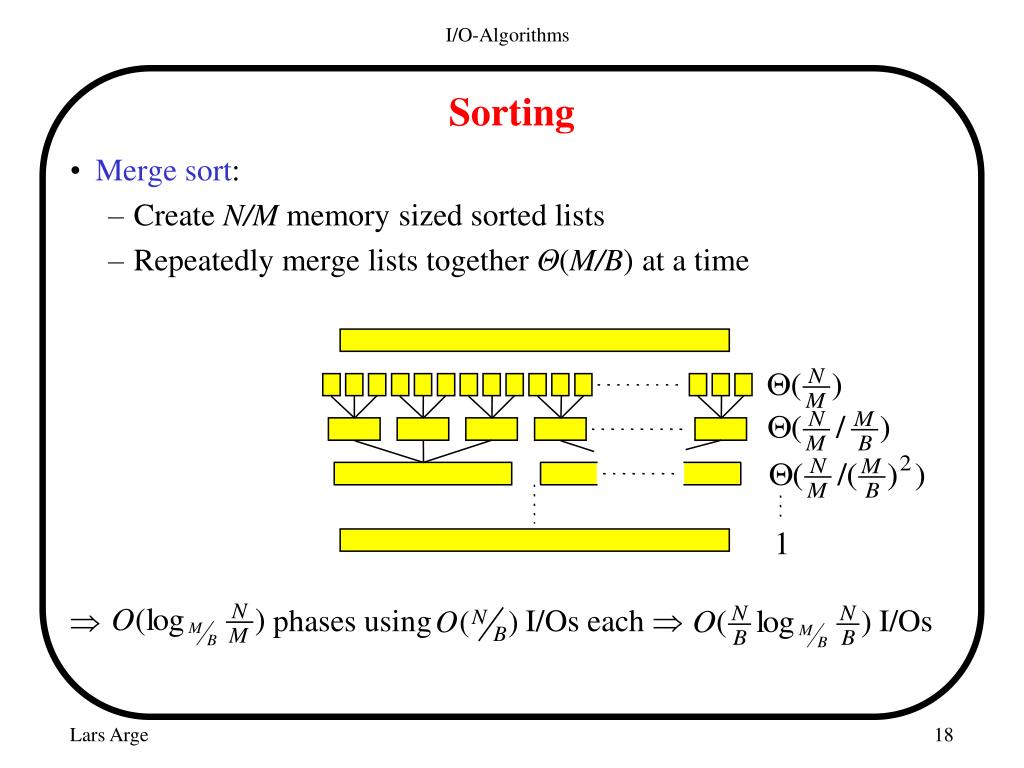 I/O-Algorithms

Sorting

• Merge sort:
 – Create $N/M$ memory sized sorted lists
 – Repeatedly merge lists together $\Theta(M/B)$ at a time

$\Theta(\frac{N}{M})$
$\Theta(\frac{N}{M} / \frac{M}{B})$
$\Theta(\frac{N}{M} / (\frac{M}{B})^2)$
1

$\Rightarrow O(\log_{M/B} \frac{N}{M})$ phases using $O(N/B)$ I/Os each $\Rightarrow O(\frac{N}{B} \log_{M/B} \frac{N}{B})$ I/Os

Lars Arge

18